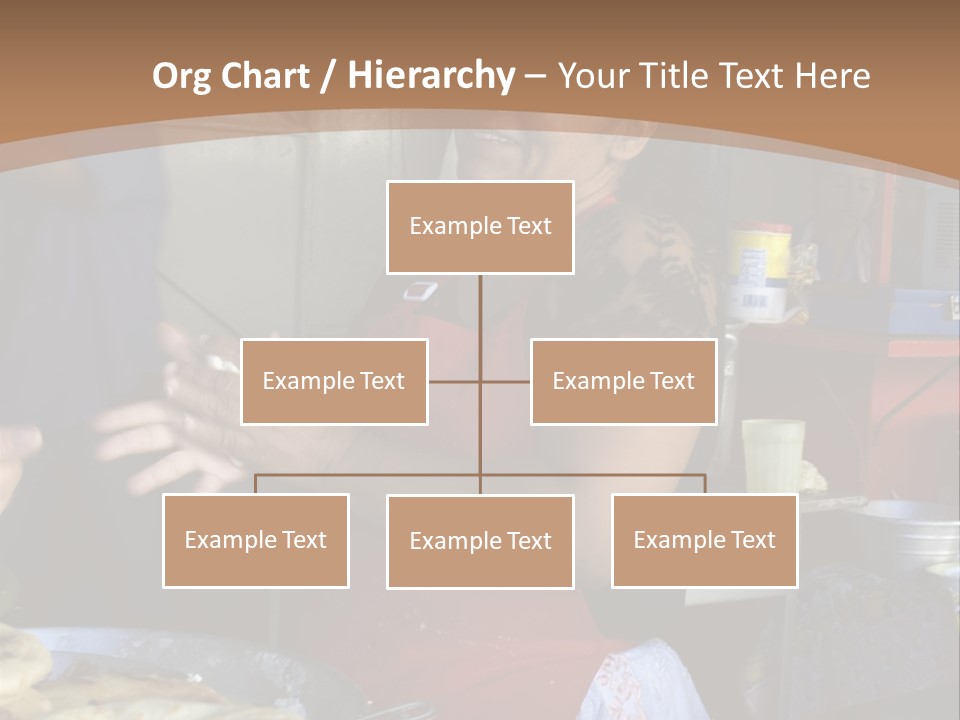 Org Chart / Hierarchy – Your Title Text Here

Example Text

Example Text

Example Text

Example Text

Example Text

Example Text